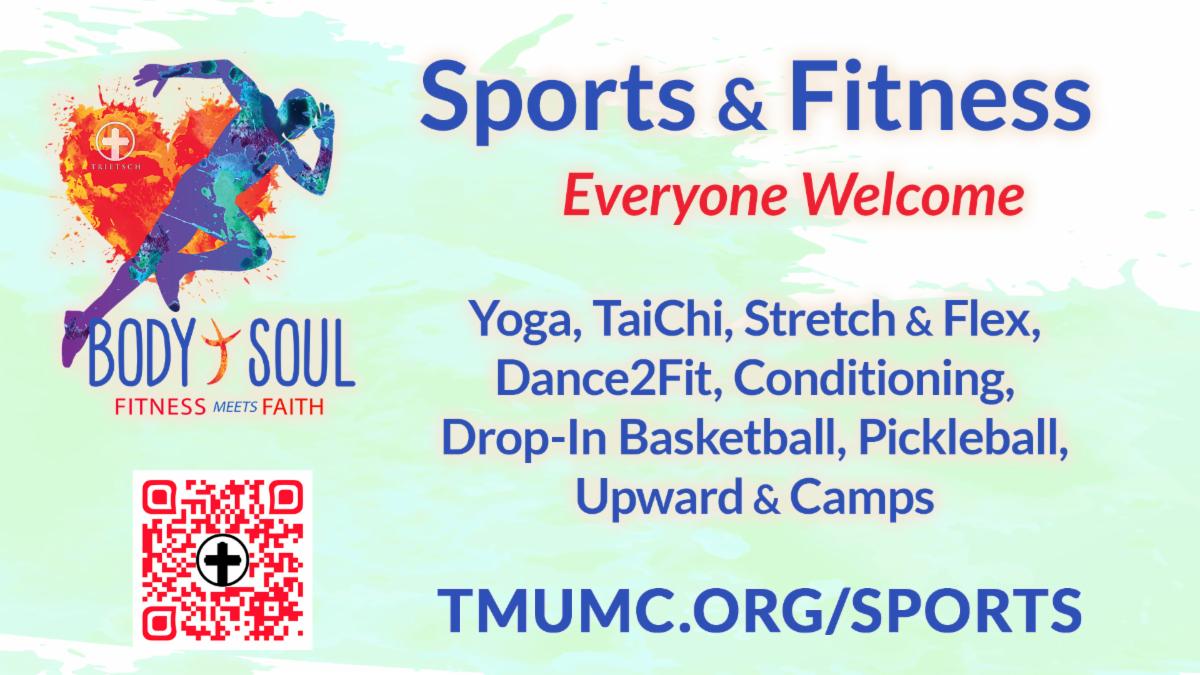 TRIETSCH

BODY SOUL
FITNESS MEETS FAITH

Sports & Fitness

Everyone Welcome

Yoga, TaiChi, Stretch & Flex, Dance2Fit, Conditioning, Drop-In Basketball, Pickleball, Upward & Camps

TMUMC.ORG/SPORTS